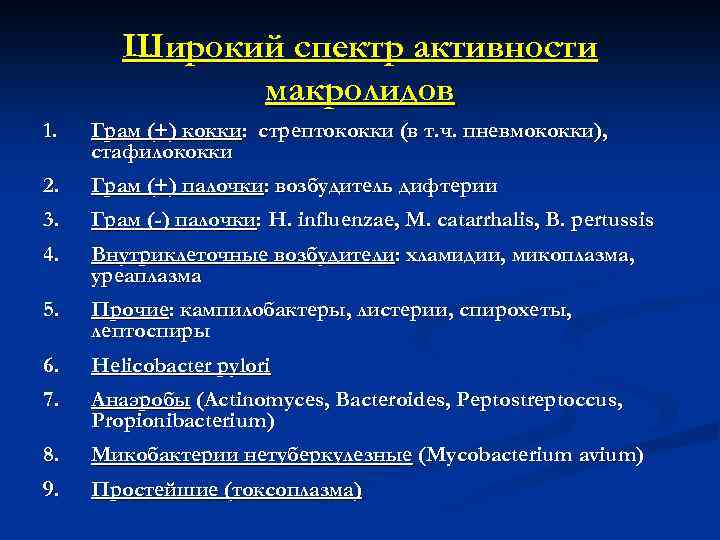 Широкий спектр активности макролидов

1. Грам (+) кокки: стрептококки (в т.ч. пневмококки), стафилококки

2. Грам (+) палочки: возбудитель дифтерии

3. Грам (-) палочки: H. influenzae, M. catarrhalis, B. pertussis

4. Внутриклеточные возбудители: хламидии, микоплазма, уреаплазма

5. Прочие: кампилобактеры, листерии, спирохеты, лептоспиры

6. Helicobacter pylori

7. Анаэробы (Actinomyces, Bacteroides, Peptostreptoccus, Propionibacterium)

8. Микобактерии нетуберкулезные (Mycobacterium avium)

9. Простейшие (токсоплазма)